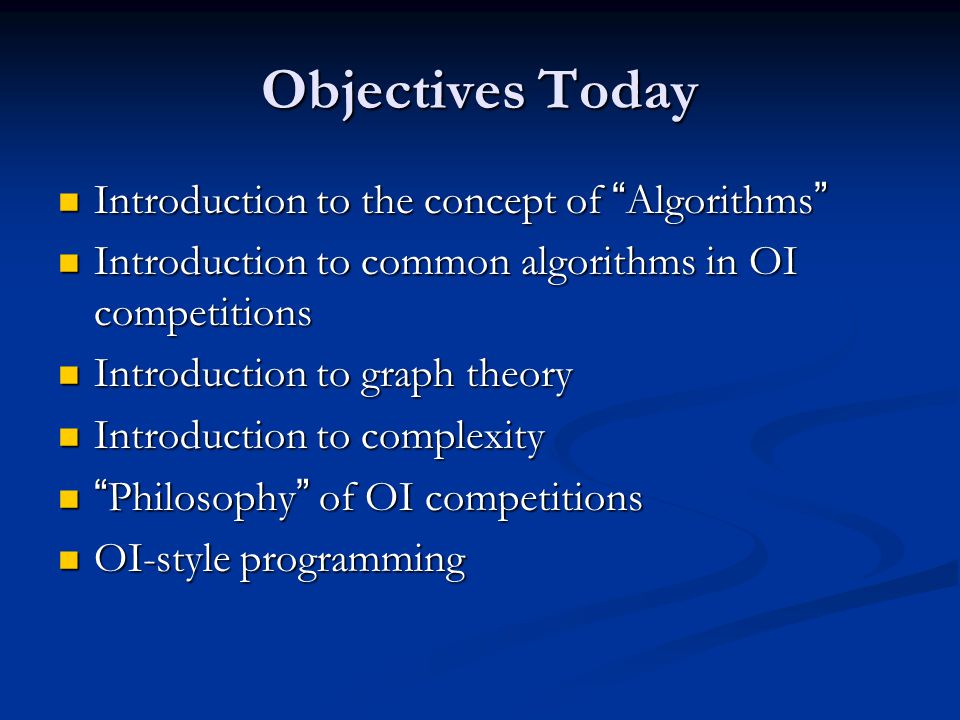 Objectives Today

- Introduction to the concept of “Algorithms”
- Introduction to common algorithms in OI competitions
- Introduction to graph theory
- Introduction to complexity
- “Philosophy” of OI competitions
- OI-style programming